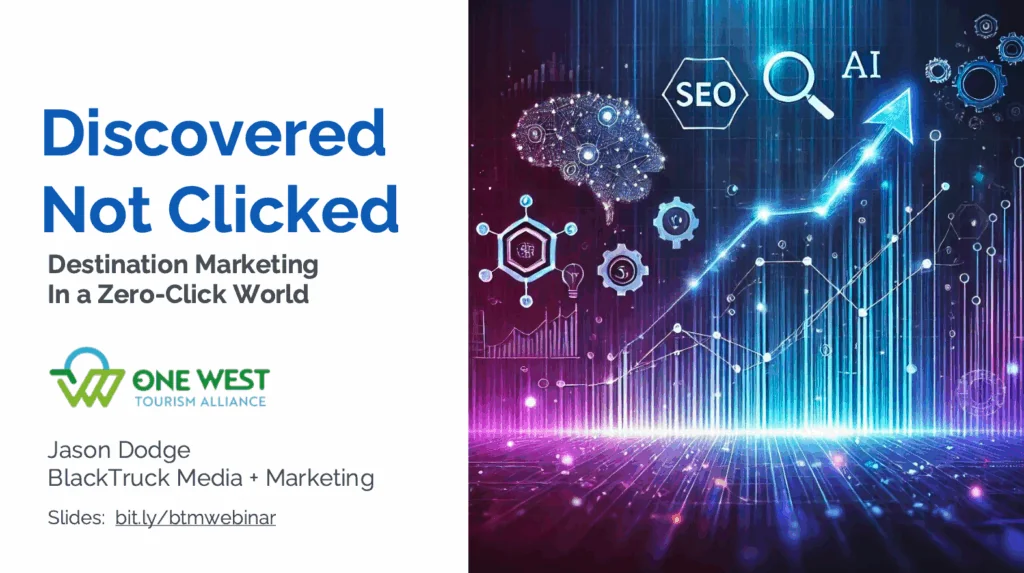 Discovered Not Clicked

Destination Marketing In a Zero-Click World

ONE WEST
TOURISM ALLIANCE

Jason Dodge
BlackTruck Media + Marketing

Slides: bit.ly/btmwebinar

SEO

AI